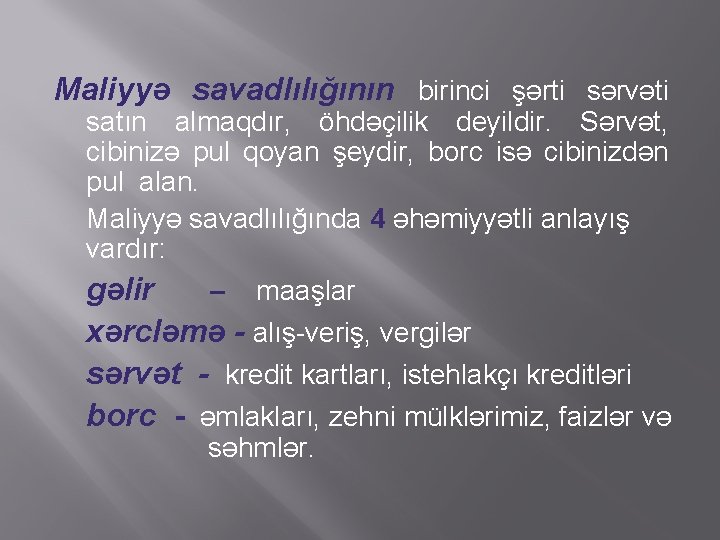 Maliyyə savadlılığının birinci şərti sərvəti satın almaqdır, öhdəçilik deyildir. Sərvət, cibinizə pul qoyan şeydir, borc isə cibinizdən pul alan.

Maliyyə savadlılığında 4 əhəmiyyətli anlayış vardır:

gəlir – maaşlar

xərcləmə - alış-veriş, vergilər

sərvət - kredit kartları, istehlakçı kreditləri

borc - əmlakları, zehni mülklərimiz, faizlər və səhmlər.